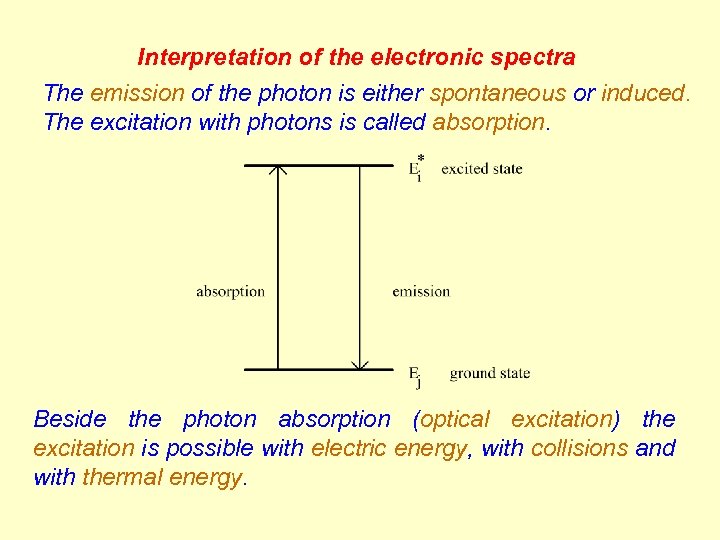 Interpretation of the electronic spectra

The emission of the photon is either spontaneous or induced. The excitation with photons is called absorption.

$E_i^*$ excited state

absorption

emission

$E_j$ ground state

Beside the photon absorption (optical excitation) the excitation is possible with electric energy, with collisions and with thermal energy.